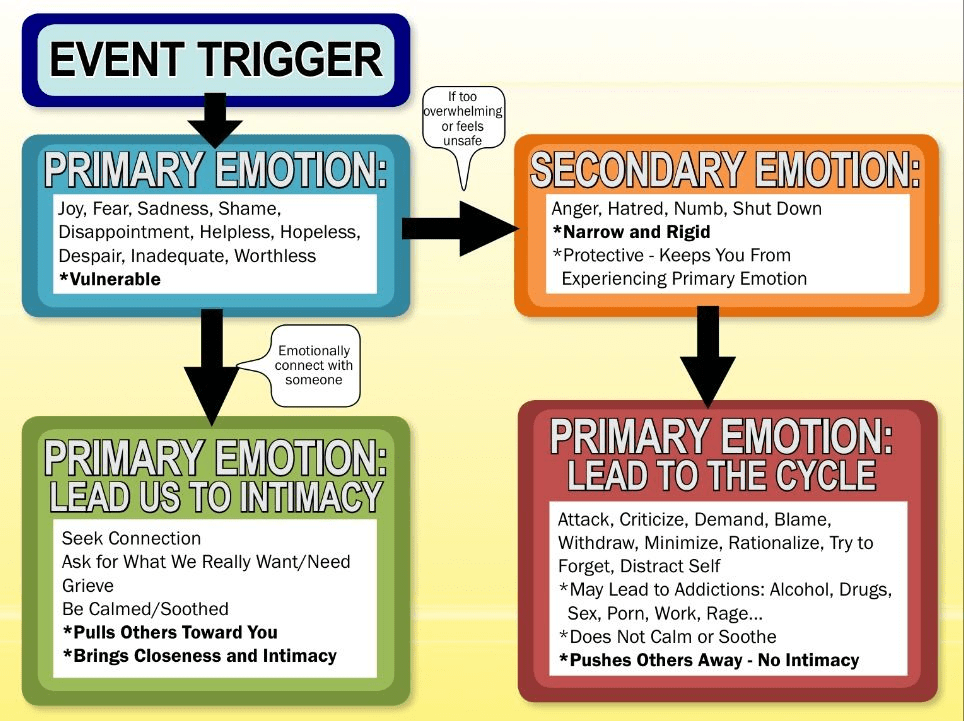 EVENT TRIGGER

PRIMARY EMOTION:

Joy, Fear, Sadness, Shame, Disappointment, Helpless, Hopeless, Despair, Inadequate, Worthless
*Vulnerable

If too overwhelming or feels unsafe

SECONDARY EMOTION:

Anger, Hatred, Numb, Shut Down
*Narrow and Rigid
*Protective - Keeps You From Experiencing Primary Emotion

Emotionally connect with someone

PRIMARY EMOTION: LEAD US TO INTIMACY

Seek Connection
Ask for What We Really Want/Need
Grieve
Be Calmed/Soothed
*Pulls Others Toward You
*Brings Closeness and Intimacy

PRIMARY EMOTION: LEAD TO THE CYCLE

Attack, Criticize, Demand, Blame, Withdraw, Minimize, Rationalize, Try to Forget, Distract Self
*May Lead to Addictions: Alcohol, Drugs, Sex, Porn, Work, Rage...
*Does Not Calm or Soothe
*Pushes Others Away - No Intimacy